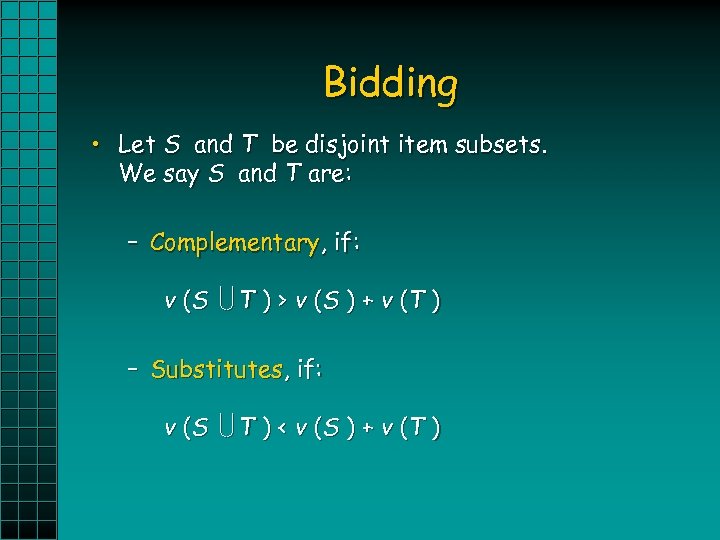 Bidding

• Let $S$ and $T$ be disjoint item subsets. We say $S$ and $T$ are:

– Complementary, if:

$v(S \cup T) > v(S) + v(T)$

– Substitutes, if:

$v(S \cup T) < v(S) + v(T)$